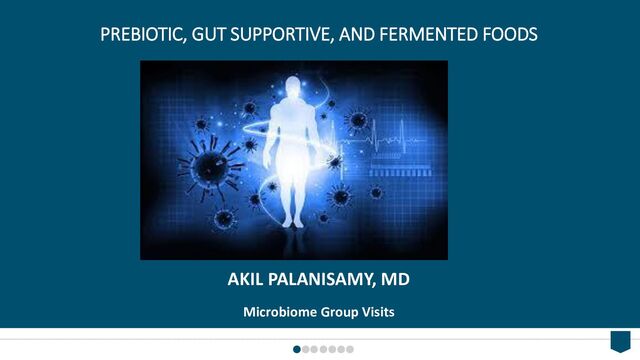 PREBIOTIC, GUT SUPPORTIVE, AND FERMENTED FOODS

AKIL PALANISAMY, MD

Microbiome Group Visits